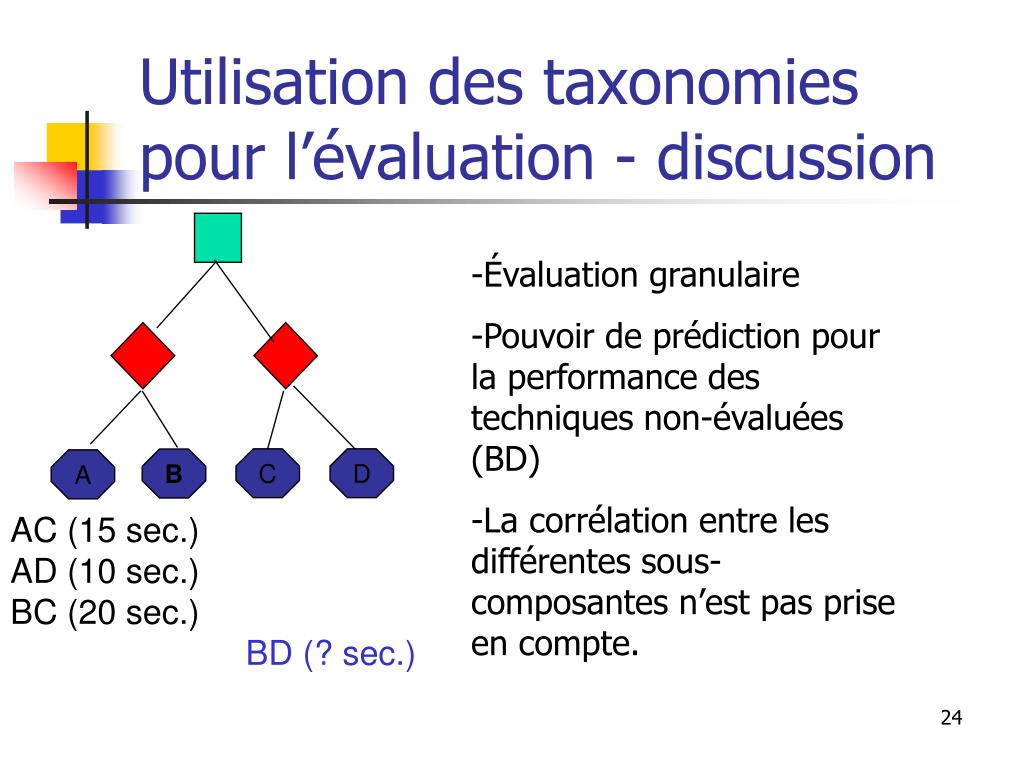 Utilisation des taxonomies pour l’évaluation - discussion

A
B
C
D

AC (15 sec.)
AD (10 sec.)
BC (20 sec.)

BD (? sec.)

-Évaluation granulaire

-Pouvoir de prédiction pour la performance des techniques non-évaluées (BD)

-La corrélation entre les différentes sous-composantes n’est pas prise en compte.

24